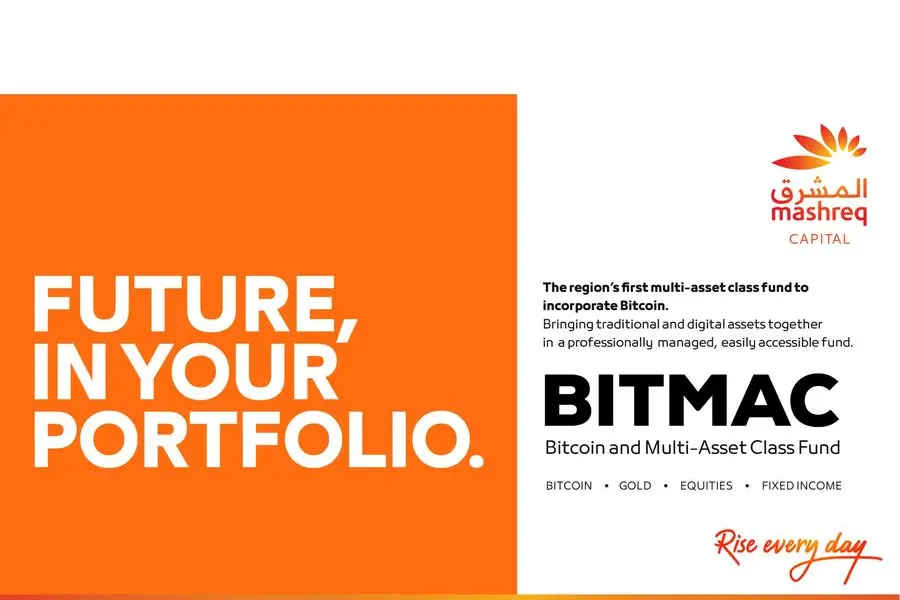 FUTURE, IN YOUR PORTFOLIO.

المشرق
mashreq
CAPITAL

The region's first multi-asset class fund to incorporate Bitcoin.
Bringing traditional and digital assets together in a professionally managed, easily accessible fund.

BITMAC
Bitcoin and Multi-Asset Class Fund

BITCOIN • GOLD • EQUITIES • FIXED INCOME

Rise every day